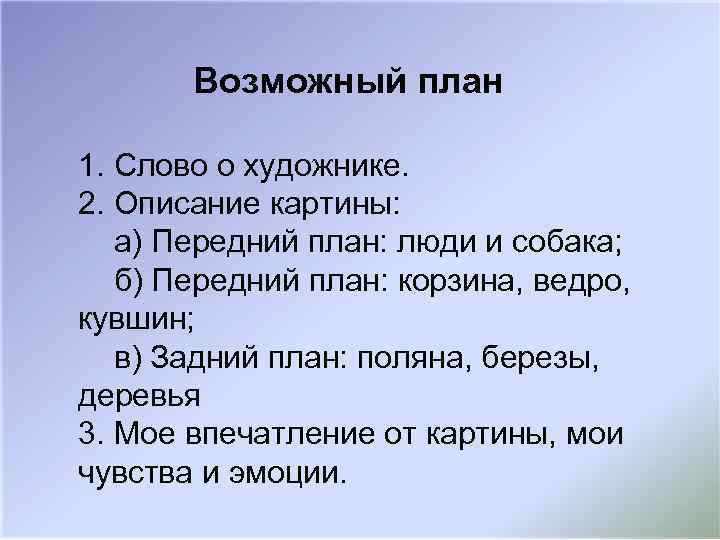 Возможный план

1. Слово о художнике.
2. Описание картины:
а) Передний план: люди и собака;
б) Передний план: корзина, ведро, кувшин;
в) Задний план: поляна, березы, деревья
3. Мое впечатление от картины, мои чувства и эмоции.